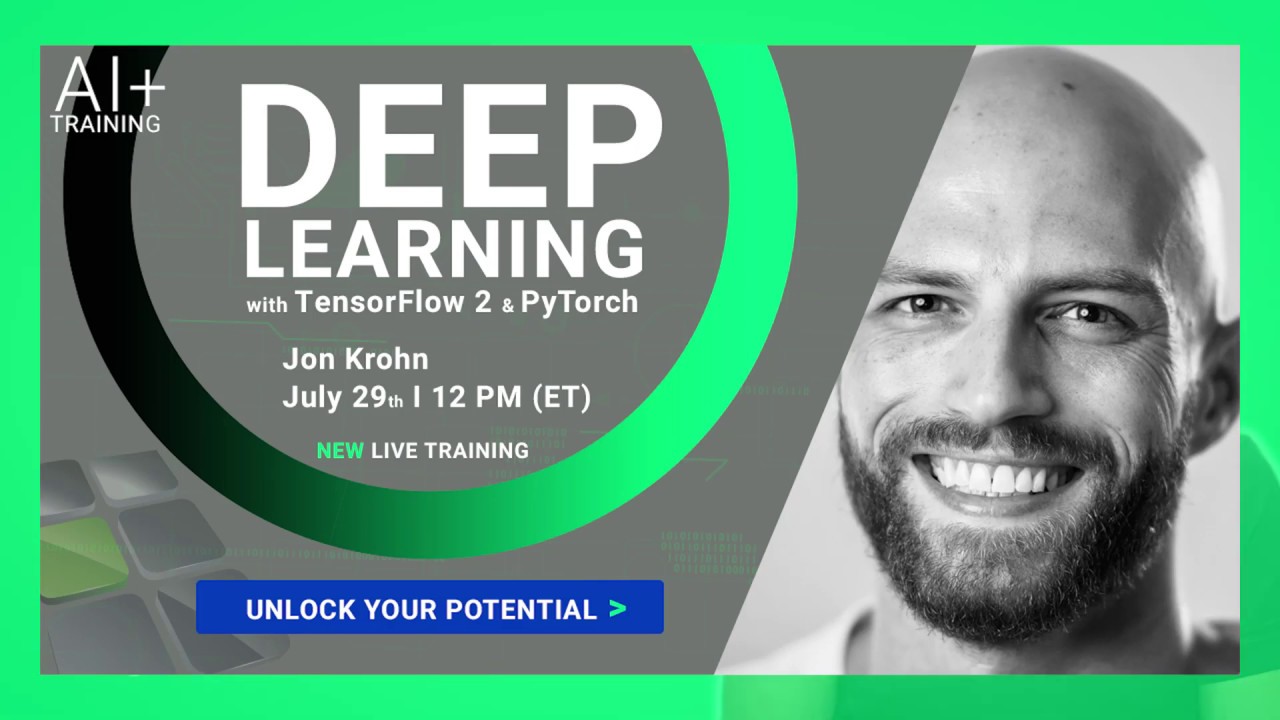 AI+
TRAINING

DEEP
LEARNING
with TensorFlow 2 & PyTorch

Jon Krohn
July 29th I 12 PM (ET)

NEW LIVE TRAINING

UNLOCK YOUR POTENTIAL >